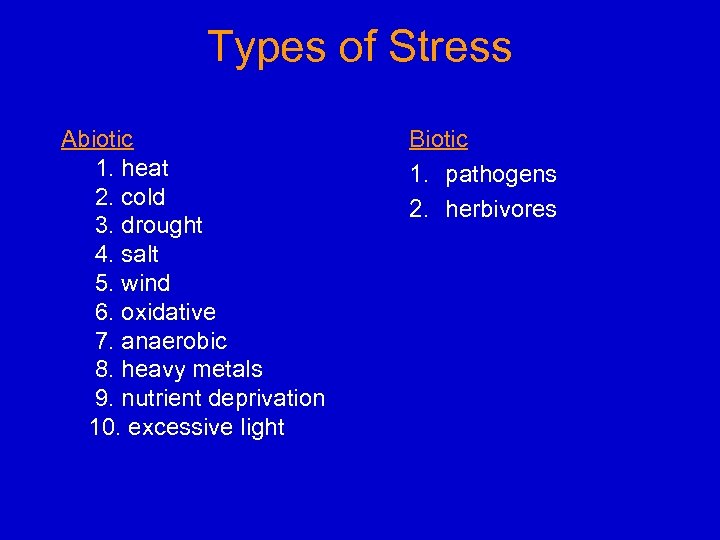 Types of Stress

Abiotic
1. heat
2. cold
3. drought
4. salt
5. wind
6. oxidative
7. anaerobic
8. heavy metals
9. nutrient deprivation
10. excessive light

Biotic
1. pathogens
2. herbivores